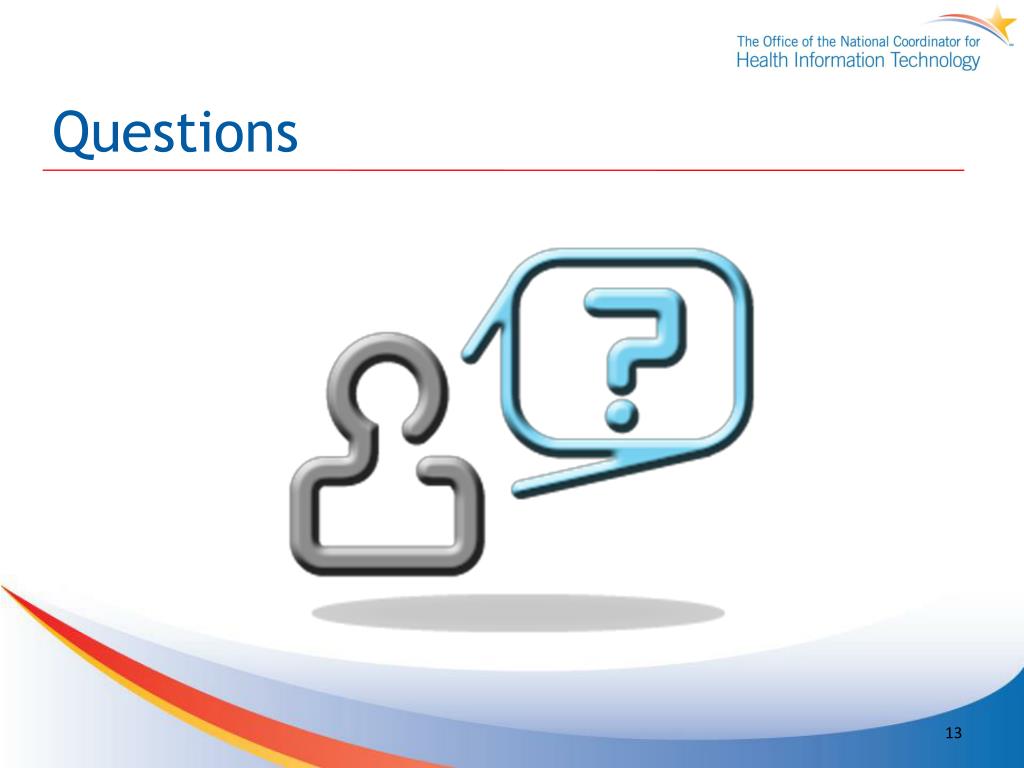 The Office of the National Coordinator for
Health Information Technology

Questions

?

13